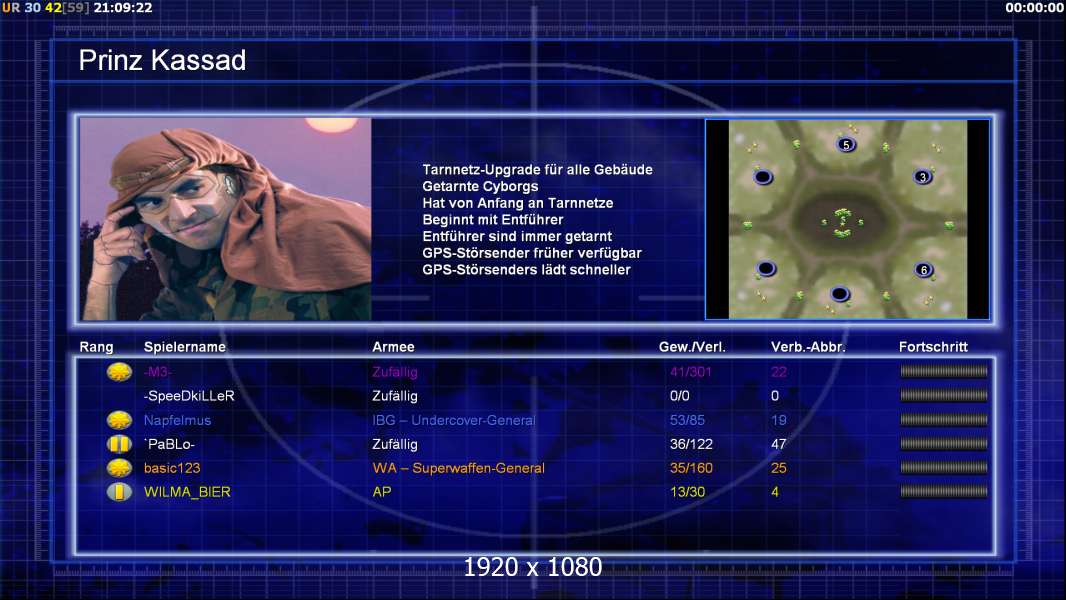 UR 30 42[59] 21:09:22

00:00:00

Prinz Kassad

Tarnnetz-Upgrade für alle Gebäude
Getarnte Cyborgs
Hat von Anfang an Tarnnetze
Beginnt mit Entführer
Entführer sind immer getarnt
GPS-Störsender früher verfügbar
GPS-Störsenders lädt schneller

5
3
6

| Rang | Spielername | Armee | Gew./Verl. | Verb.-Abbr. | Fortschritt |
|---|---|---|---|---|---|
| | -M3- | Zufällig | 41/301 | 22 | |
| | -SpeeDkiLLeR | Zufällig | 0/0 | 0 | |
| | Napfelmus | IBG – Undercover-General | 53/85 | 19 | |
| | `PaBLo- | Zufällig | 36/122 | 47 | |
| | basic123 | WA – Superwaffen-General | 35/160 | 25 | |
| | WILMA_BIER | AP | 13/30 | 4 | |

1920 x 1080